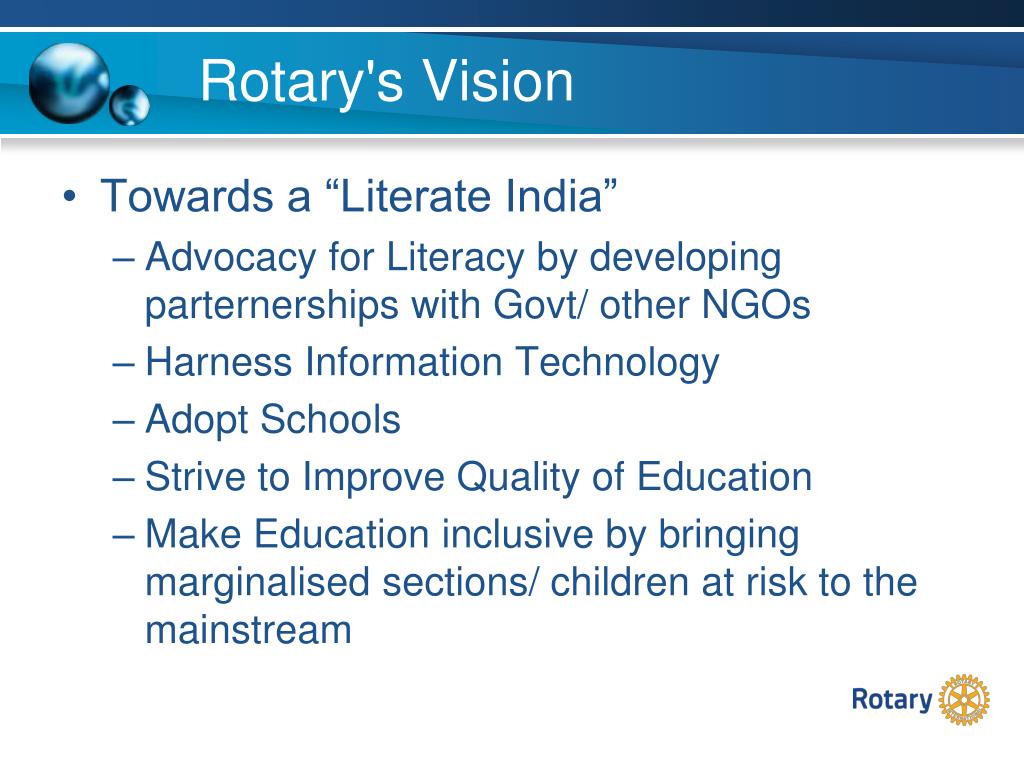 Rotary's Vision

• Towards a “Literate India”
– Advocacy for Literacy by developing parternerships with Govt/ other NGOs
– Harness Information Technology
– Adopt Schools
– Strive to Improve Quality of Education
– Make Education inclusive by bringing marginalised sections/ children at risk to the mainstream

Rotary